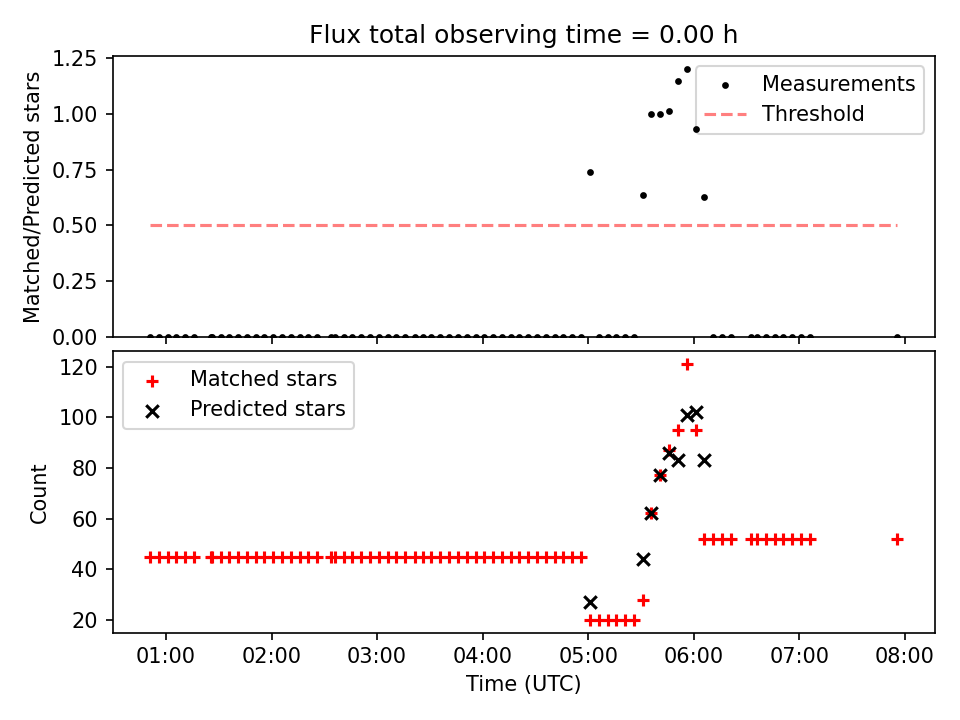 Flux total observing time = 0.00 h

Matched/Predicted stars

1.25
1.00
0.75
0.50
0.25
0.00

Measurements
Threshold

Count

120
100
80
60
40
20

Matched stars
Predicted stars

01:00 02:00 03:00 04:00 05:00 06:00 07:00 08:00

Time (UTC)